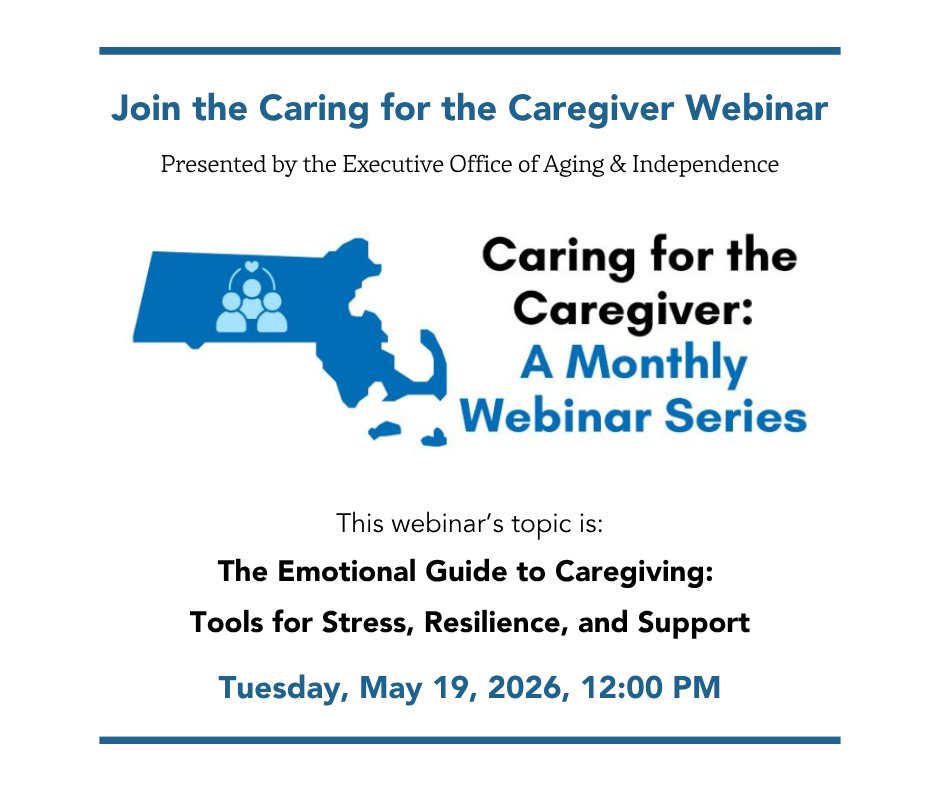 Join the Caring for the Caregiver Webinar

Presented by the Executive Office of Aging & Independence

Caring for the Caregiver: A Monthly Webinar Series

This webinar's topic is:

The Emotional Guide to Caregiving: Tools for Stress, Resilience, and Support

Tuesday, May 19, 2026, 12:00 PM